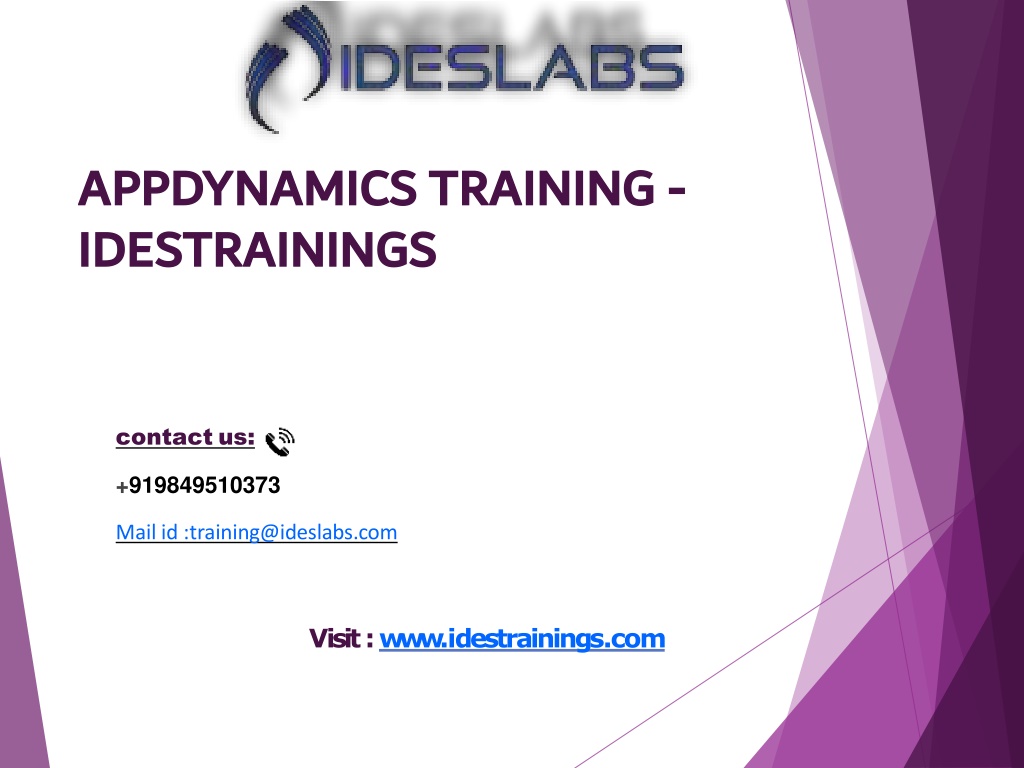 IDESLABS

APPDYNAMICS TRAINING - IDESTRAININGS

contact us:

+919849510373

Mail id :training@ideslabs.com

Visit : www.idestrainings.com